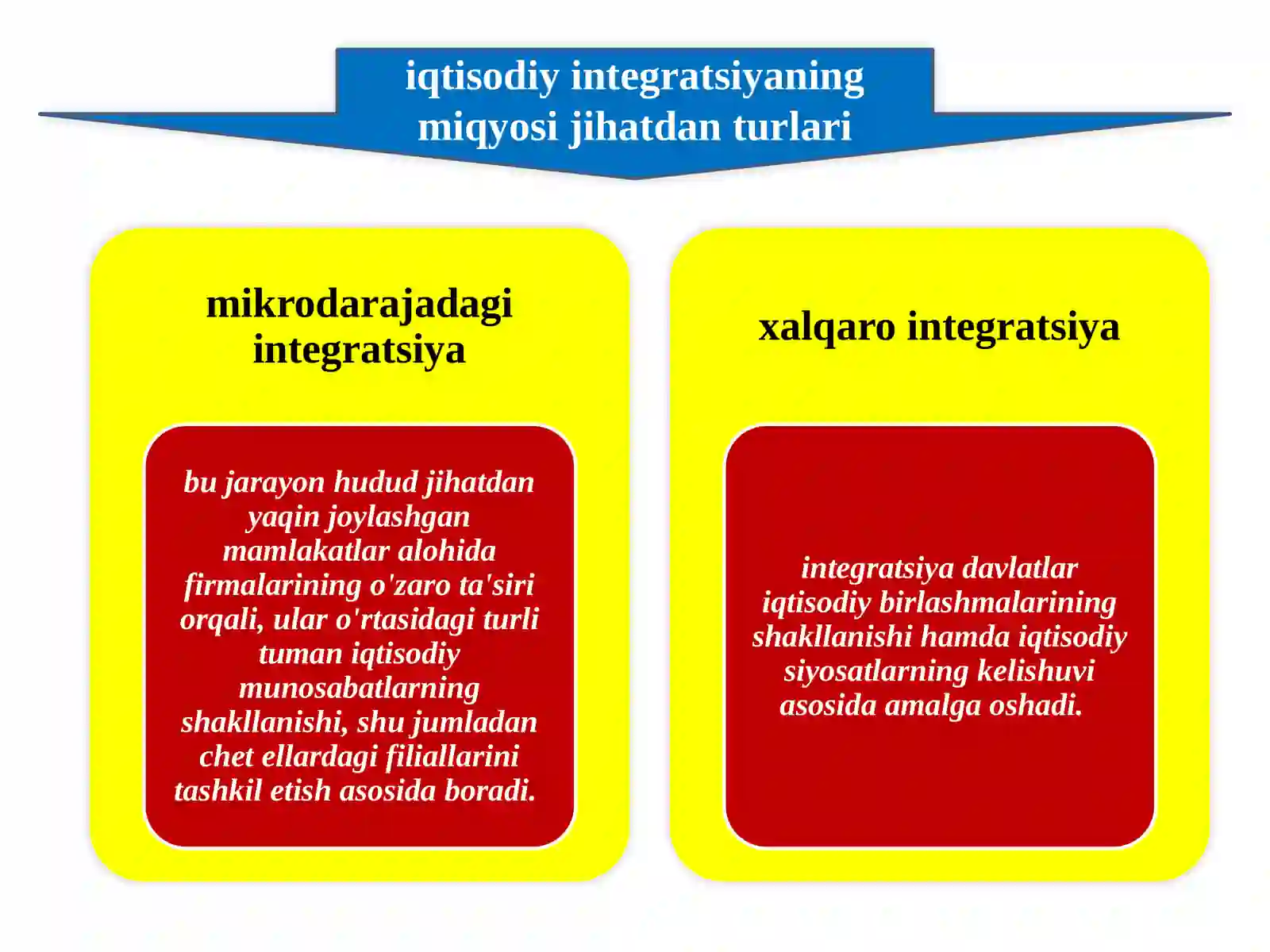 iqtisodiy integratsiyaning miqyosi jihatdan turlari

mikrodarajadagi integratsiya

bu jarayon hudud jihatdan yaqin joylashgan mamlakatlar alohida firmalarining o'zaro ta'siri orqali, ular o'rtasidagi turli tuman iqtisodiy munosabatlarning shakllanishi, shu jumladan chet ellardagi filiallarini tashkil etish asosida boradi.

xalqaro integratsiya

integratsiya davlatlar iqtisodiy birlashmalarining shakllanishi hamda iqtisodiy siyosatlarning kelishuvi asosida amalga oshadi.